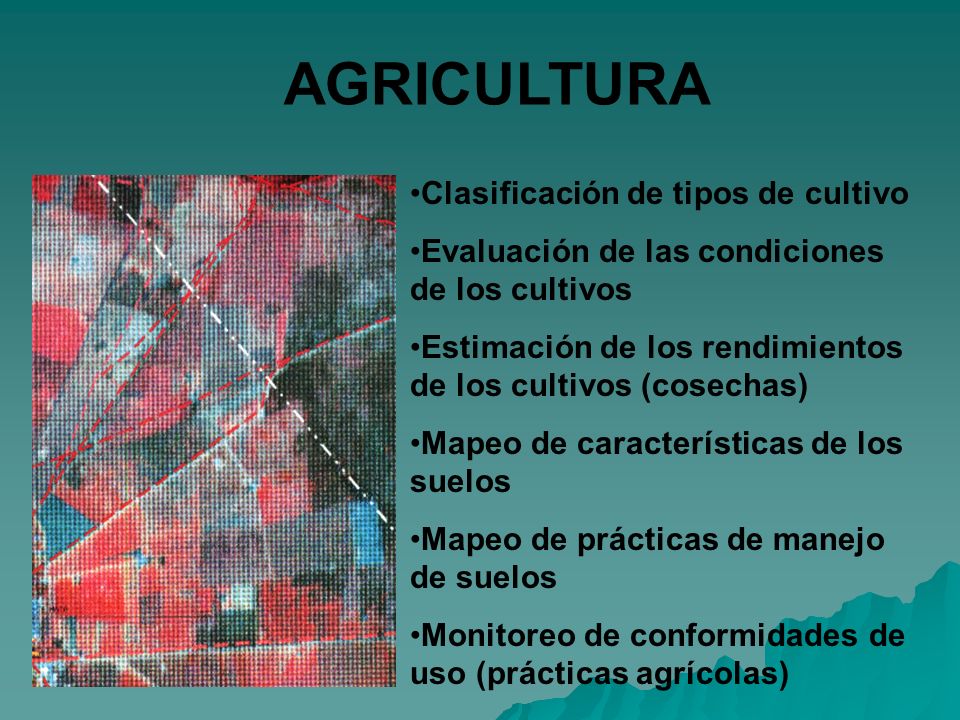 AGRICULTURA

•Clasificación de tipos de cultivo

•Evaluación de las condiciones de los cultivos

•Estimación de los rendimientos de los cultivos (cosechas)

•Mapeo de características de los suelos

•Mapeo de prácticas de manejo de suelos

•Monitoreo de conformidades de uso (prácticas agrícolas)